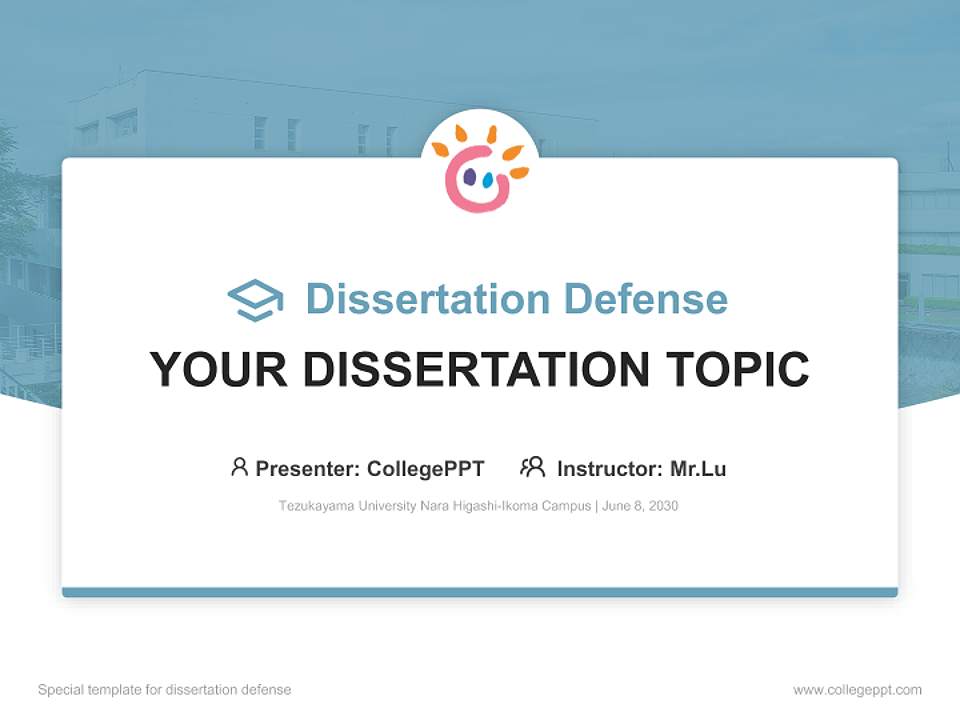 Dissertation Defense

YOUR DISSERTATION TOPIC

Presenter: CollegePPT Instructor: Mr.Lu

Tezukayama University Nara Higashi-Ikoma Campus | June 8, 2030

Special template for dissertation defense

www.collegeppt.com